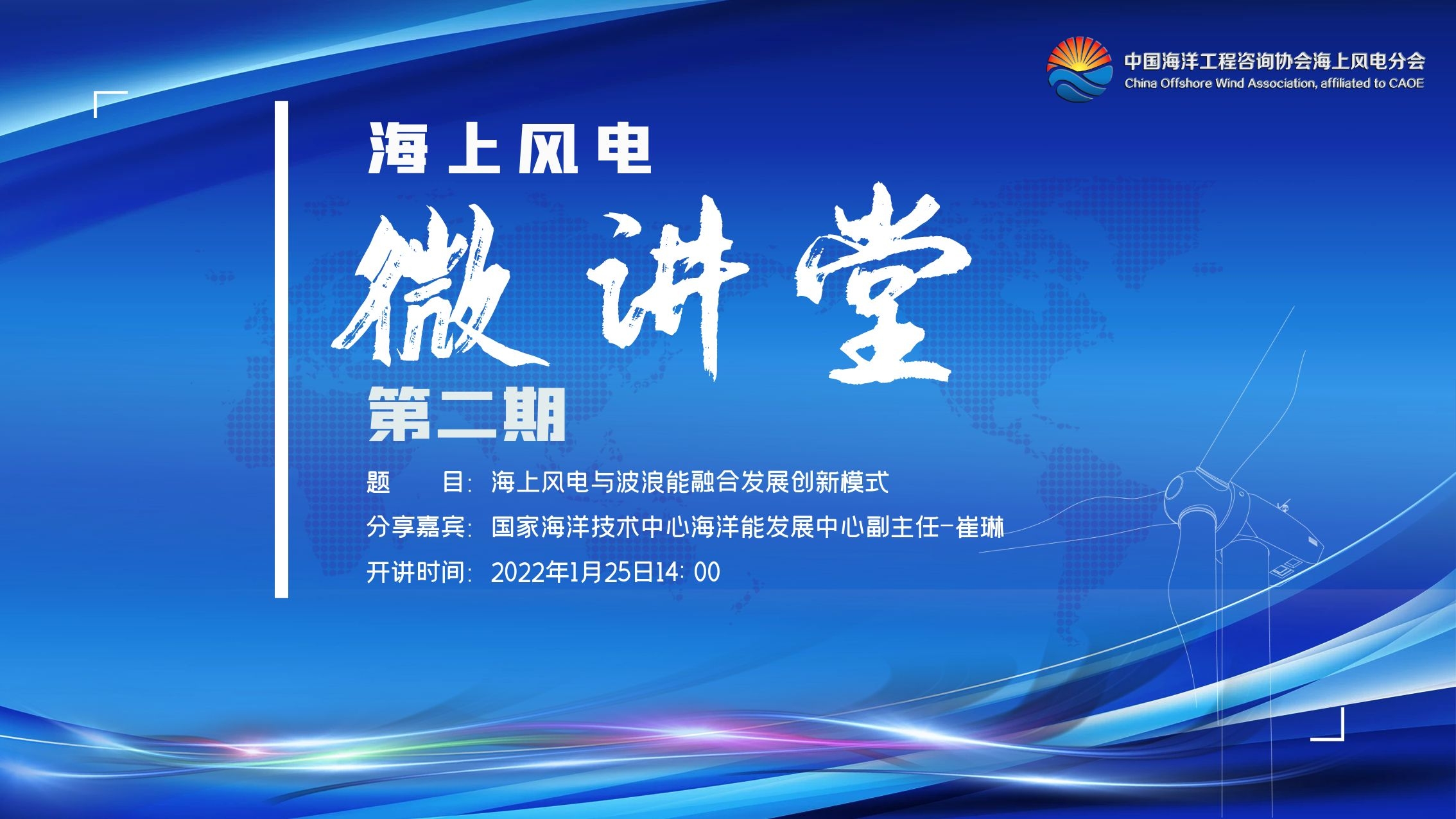 中国海洋工程咨询协会海上风电分会
China Offshore Wind Association, affiliated to CAOE

海上风电

微讲堂

第二期

题　　目：海上风电与波浪能融合发展创新模式

分享嘉宾：国家海洋技术中心海洋能发展中心副主任-崔琳

开讲时间：2022年1月25日14：00